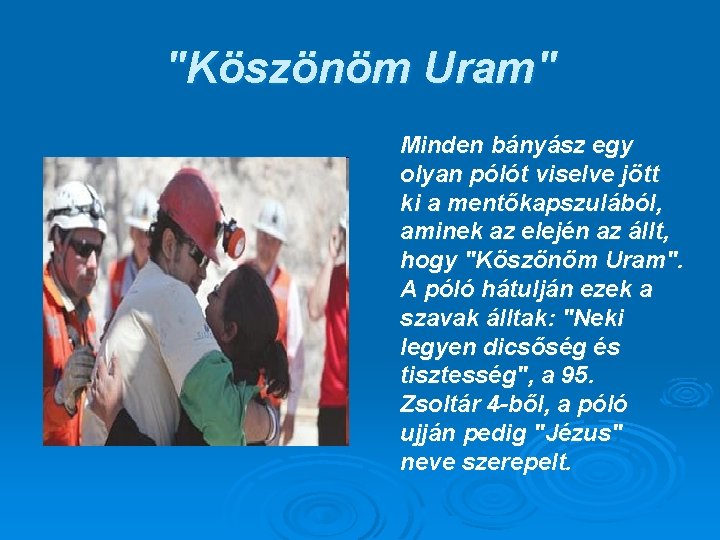 "Köszönöm Uram"

Minden bányász egy olyan pólót viselve jött ki a mentőkapszulából, aminek az elején az állt, hogy "Köszönöm Uram". A póló hátulján ezek a szavak álltak: "Neki legyen dicsőség és tisztesség", a 95. Zsoltár 4-ből, a póló ujján pedig "Jézus" neve szerepelt.